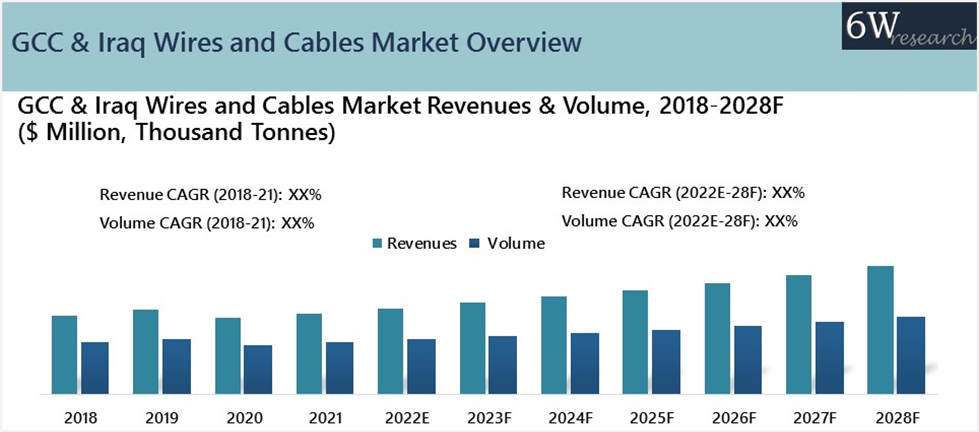 GCC & Iraq Wires and Cables Market Overview

6W research

GCC & Iraq Wires and Cables Market Revenues & Volume, 2018-2028F ($ Million, Thousand Tonnes)

Revenue CAGR (2018-21): XX%
Volume CAGR (2018-21): XX%

Revenue CAGR (2022E-28F): XX%
Volume CAGR (2022E-28F): XX%

Revenues Volume

2018 2019 2020 2021 2022E 2023F 2024F 2025F 2026F 2027F 2028F